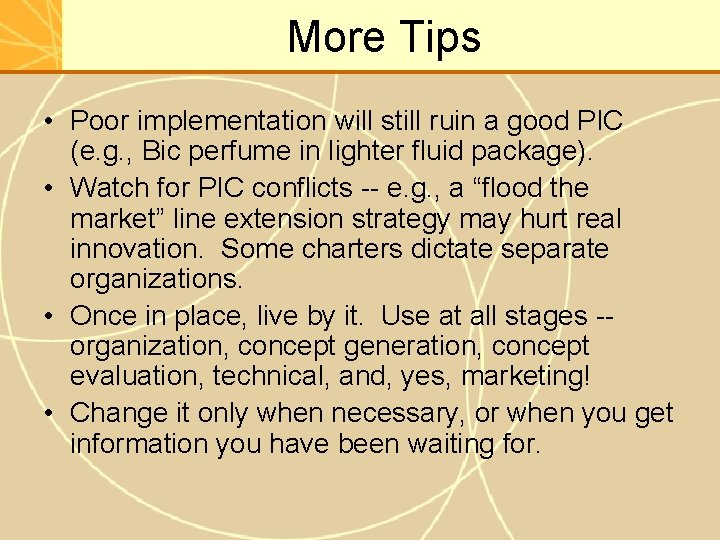 More Tips

• Poor implementation will still ruin a good PIC (e.g., Bic perfume in lighter fluid package).

• Watch for PIC conflicts -- e.g., a “flood the market” line extension strategy may hurt real innovation. Some charters dictate separate organizations.

• Once in place, live by it. Use at all stages -- organization, concept generation, concept evaluation, technical, and, yes, marketing!

• Change it only when necessary, or when you get information you have been waiting for.